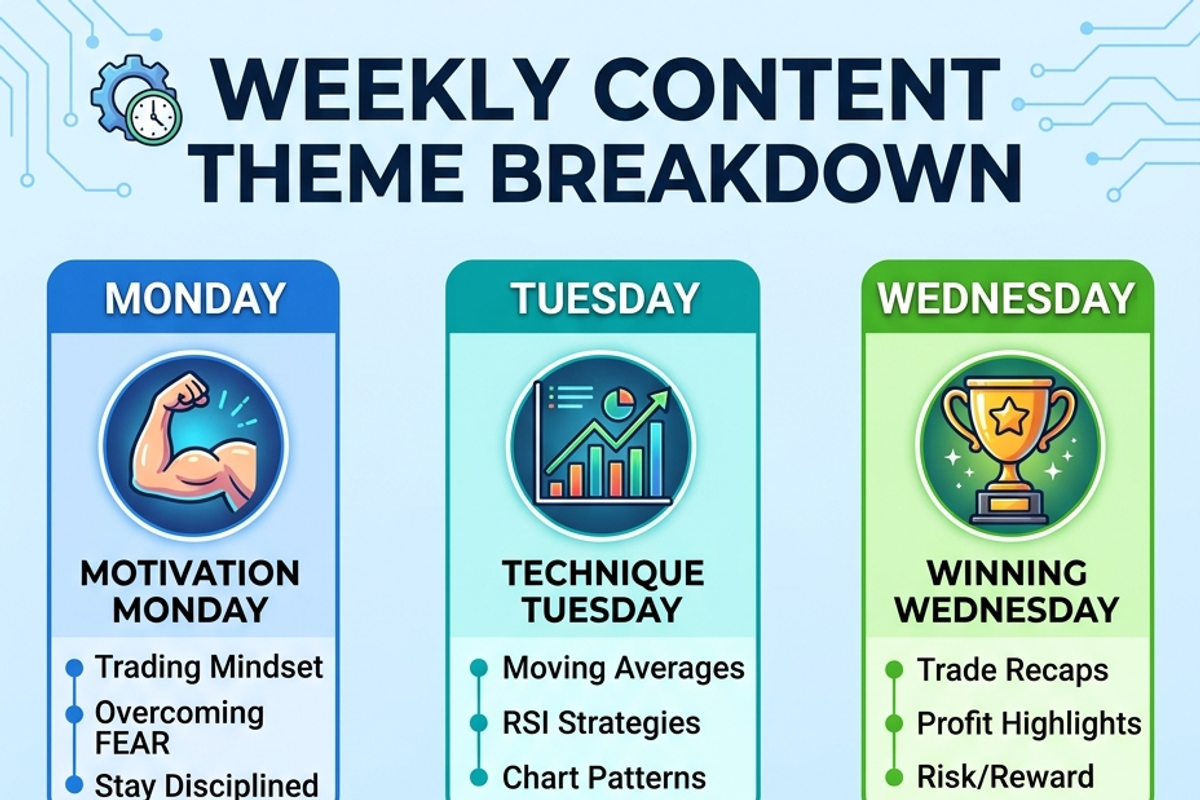 WEEKLY CONTENT THEME BREAKDOWN

MONDAY

MOTIVATION MONDAY

Trading Mindset
Overcoming FEAR
Stay Disciplined

TUESDAY

TECHNIQUE TUESDAY

Moving Averages
RSI Strategies
Chart Patterns

WEDNESDAY

WINNING WEDNESDAY

Trade Recaps
Profit Highlights
Risk/Reward